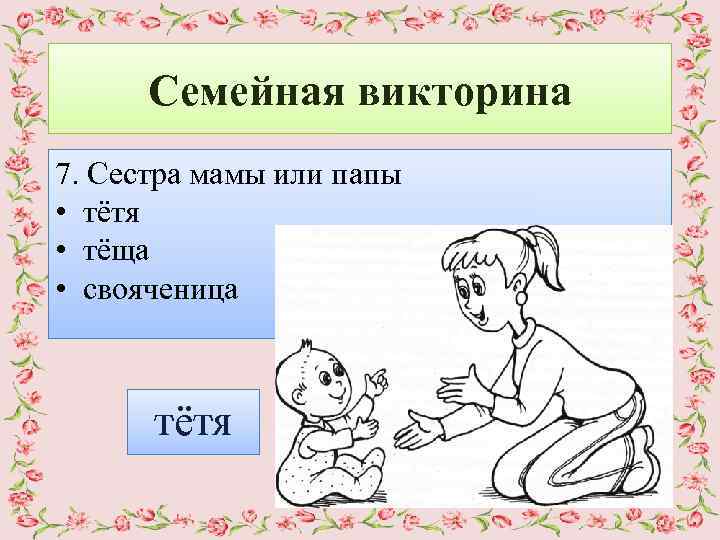 Семейная викторина

7. Сестра мамы или папы
• тётя
• тёща
• свояченица

тётя